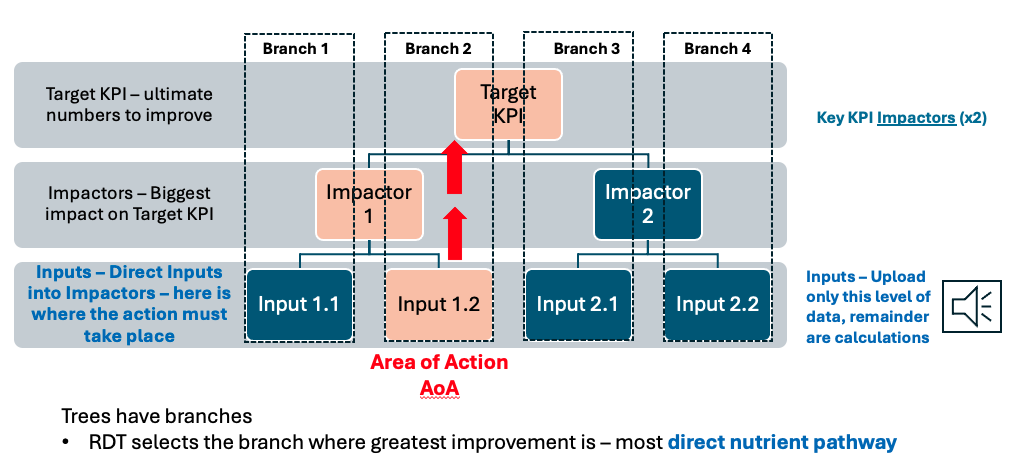 Branch 1
Branch 2
Branch 3
Branch 4

Target KPI – ultimate numbers to improve

Target KPI

Key KPI Impactors (x2)

Impactors – Biggest impact on Target KPI

Impactor 1

Impactor 2

Inputs – Direct Inputs into Impactors – here is where the action must take place

Input 1.1
Input 1.2
Input 2.1
Input 2.2

Inputs – Upload only this level of data, remainder are calculations

Area of Action AoA

Trees have branches
• RDT selects the branch where greatest improvement is – most direct nutrient pathway